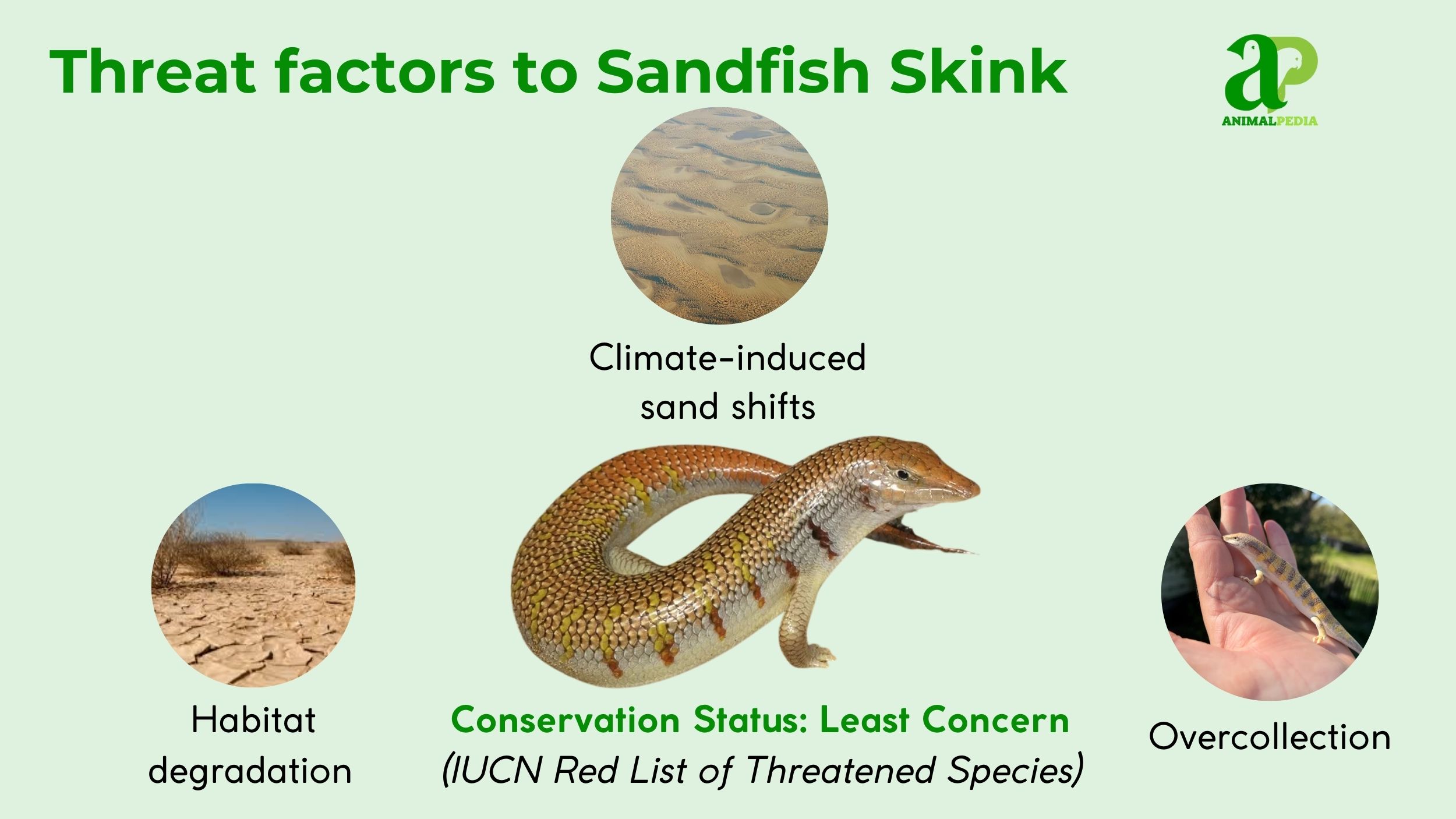 Threat factors to Sandfish Skink

aP
ANIMALPEDIA

Climate-induced sand shifts

Habitat degradation

Conservation Status: Least Concern
(IUCN Red List of Threatened Species)

Overcollection